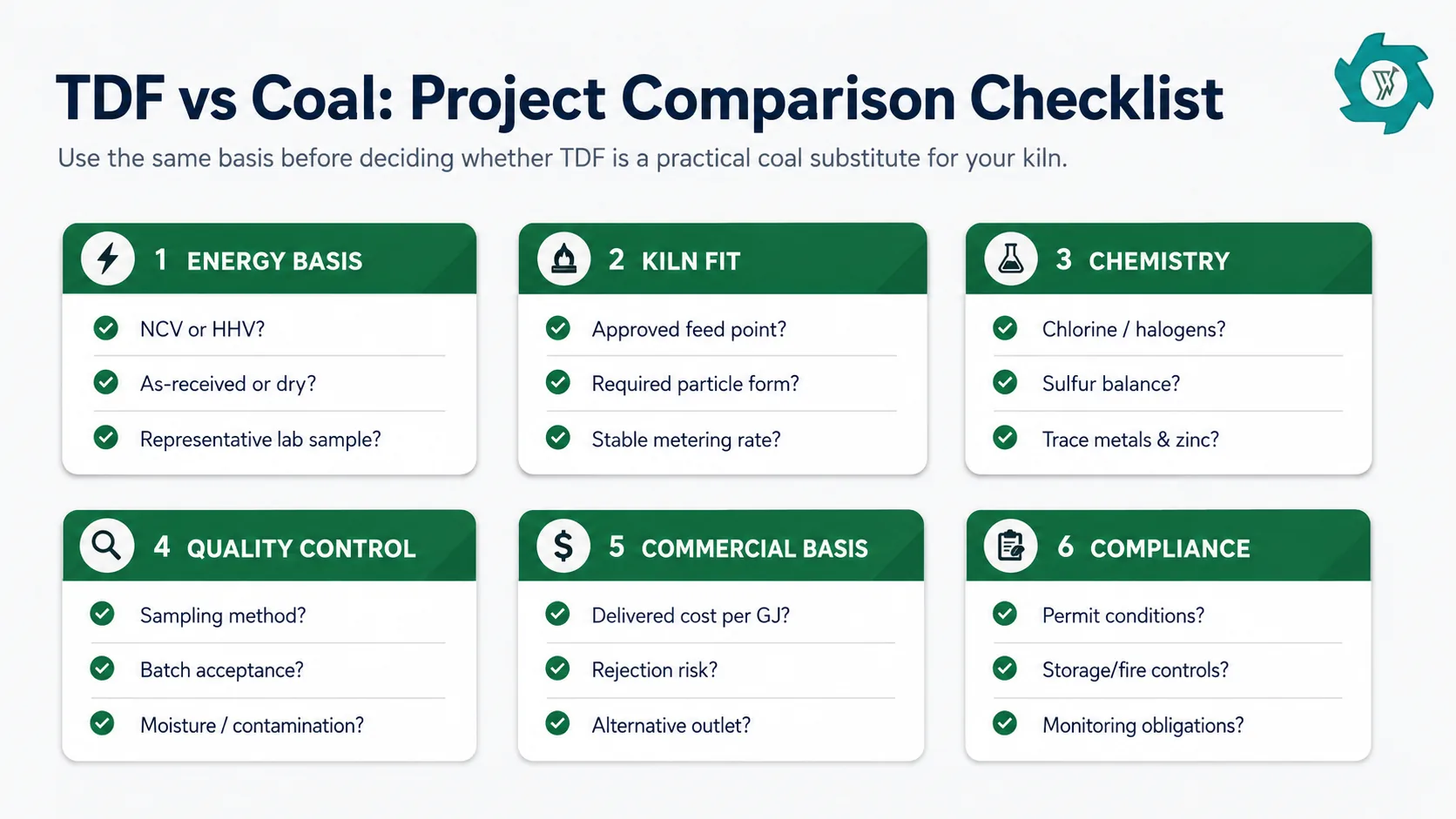 TDF vs Coal: Project Comparison Checklist

Use the same basis before deciding whether TDF is a practical coal substitute for your kiln.

1 ENERGY BASIS

NCV or HHV?

As-received or dry?

Representative lab sample?

2 KILN FIT

Approved feed point?

Required particle form?

Stable metering rate?

3 CHEMISTRY

Chlorine / halogens?

Sulfur balance?

Trace metals & zinc?

4 QUALITY CONTROL

Sampling method?

Batch acceptance?

Moisture / contamination?

5 COMMERCIAL BASIS

Delivered cost per GJ?

Rejection risk?

Alternative outlet?

6 COMPLIANCE

Permit conditions?

Storage/fire controls?

Monitoring obligations?